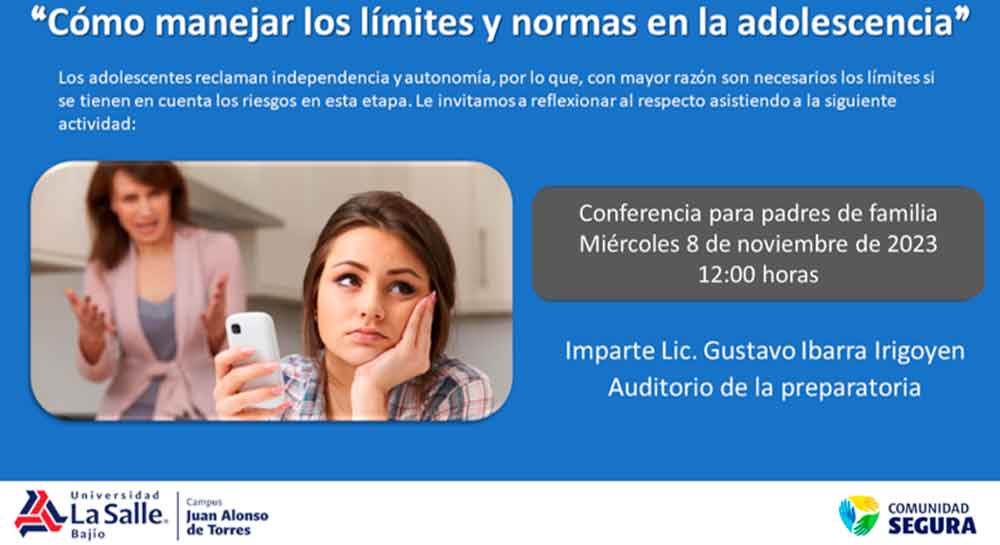 “Cómo manejar los límites y normas en la adolescencia”

Los adolescentes reclaman independencia y autonomía, por lo que, con mayor razón son necesarios los límites si se tienen en cuenta los riesgos en esta etapa. Le invitamos a reflexionar al respecto asistiendo a la siguiente actividad:

Conferencia para padres de familia
Miércoles 8 de noviembre de 2023
12:00 horas

Imparte Lic. Gustavo Ibarra Irigoyen
Auditorio de la preparatoria

Universidad La Salle Bajío

Campus Juan Alonso de Torres

COMUNIDAD SEGURA